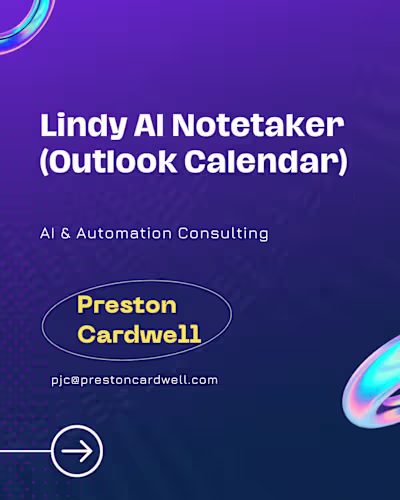 Lindy AI Notetaker (Outlook Calendar)

AI & Automation Consulting

Preston Cardwell

pjc@prestoncardwell.com